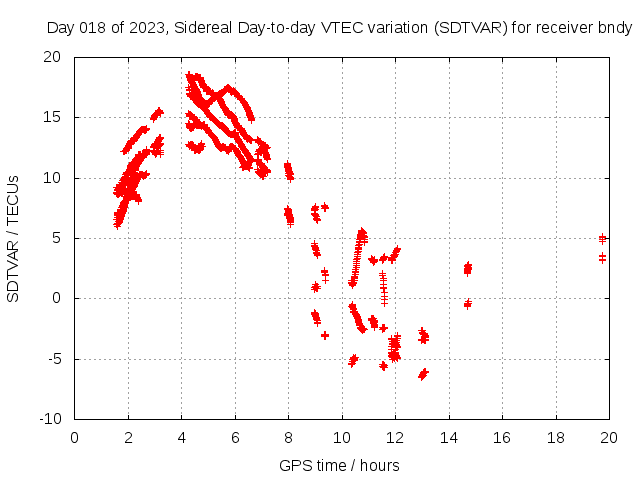 Day 018 of 2023, Sidereal Day-to-day VTEC variation (SDTVAR) for receiver bndy

SDTVAR / TECUs

20
15
10
5
0
-5
-10

0 2 4 6 8 10 12 14 16 18 20

GPS time / hours